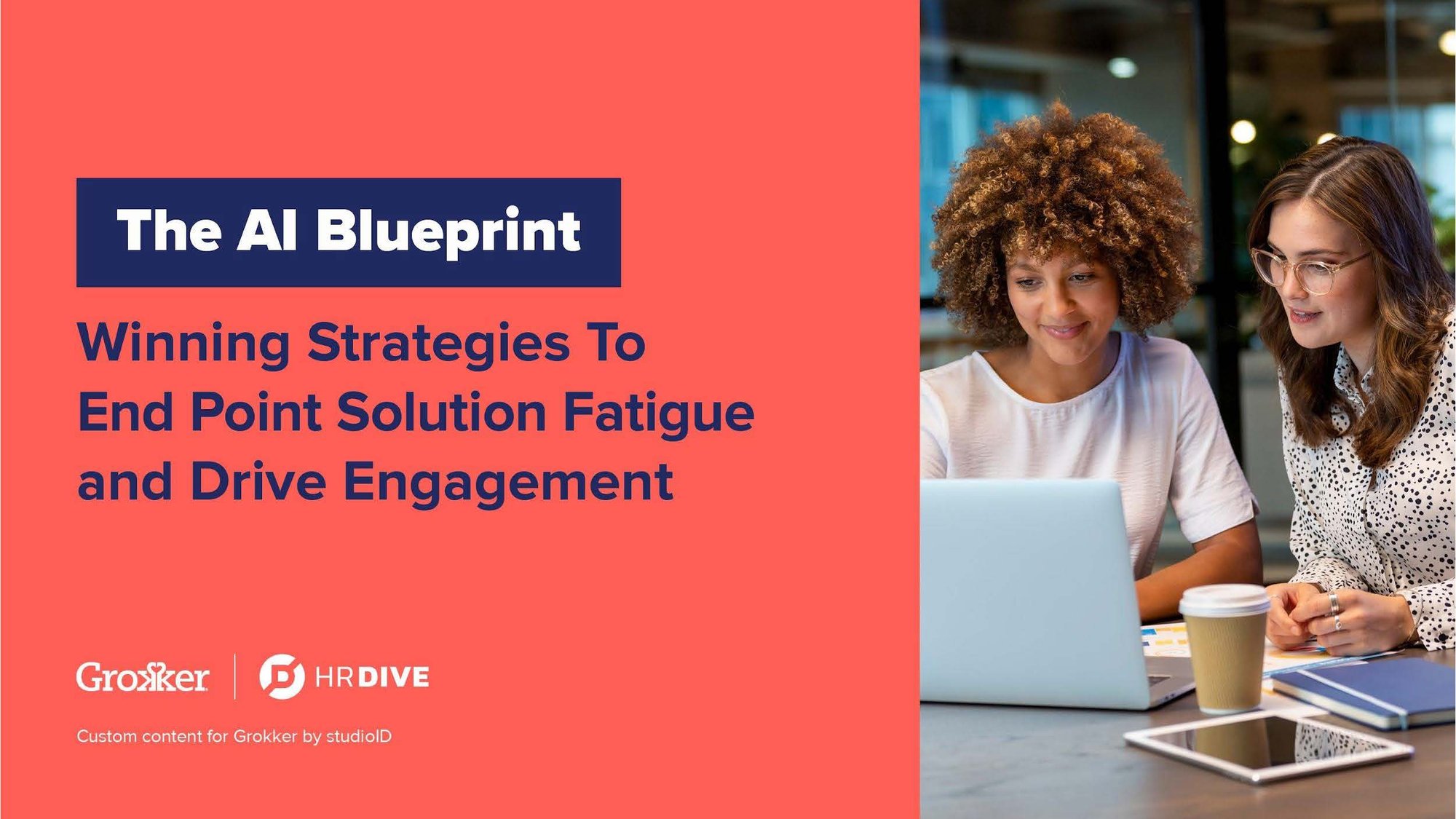 The AI Blueprint

Winning Strategies To End Point Solution Fatigue and Drive Engagement

Grokker | HR DIVE

Custom content for Grokker by studioID